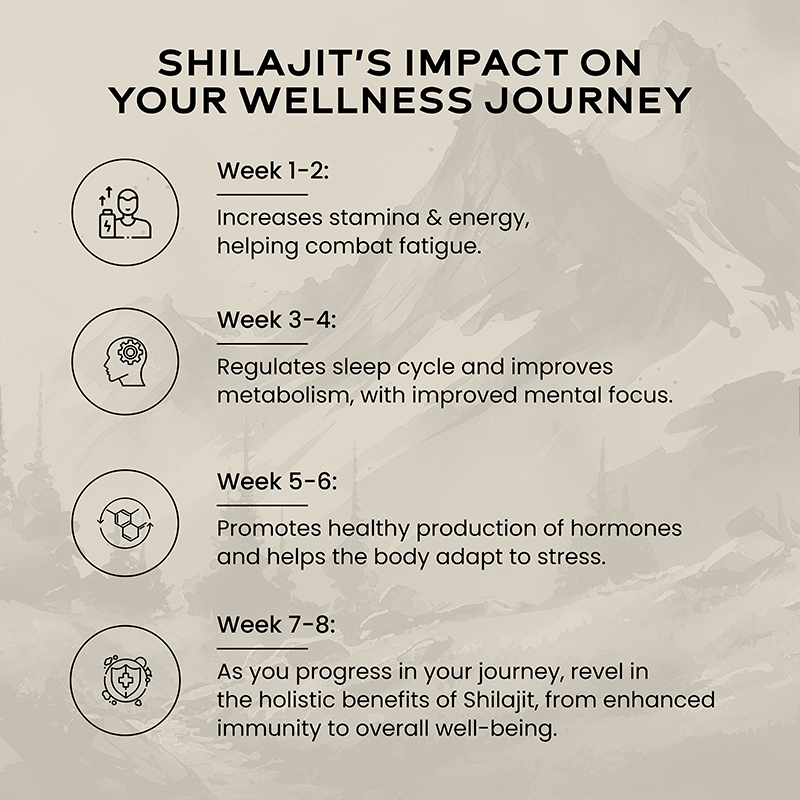 SHILAJIT'S IMPACT ON YOUR WELLNESS JOURNEY

Week 1-2:

Increases stamina & energy, helping combat fatigue.

Week 3-4:

Regulates sleep cycle and improves metabolism, with improved mental focus.

Week 5-6:

Promotes healthy production of hormones and helps the body adapt to stress.

Week 7-8:

As you progress in your journey, revel in the holistic benefits of Shilajit, from enhanced immunity to overall well-being.